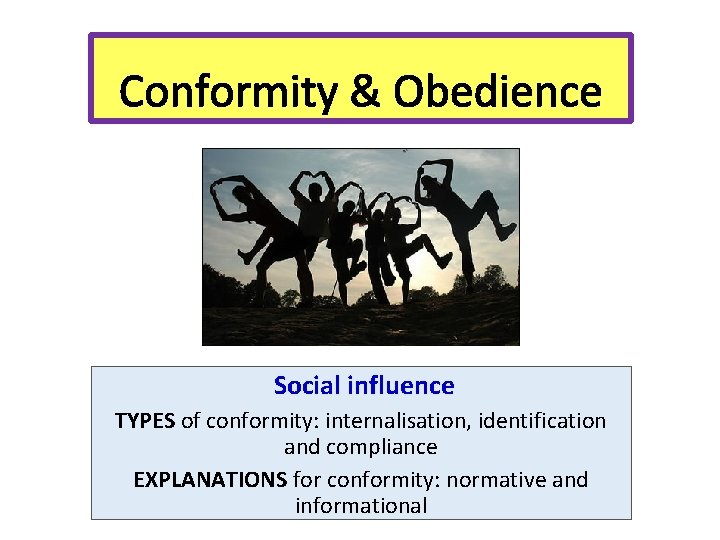 Conformity & Obedience

Social influence

TYPES of conformity: internalisation, identification and compliance

EXPLANATIONS for conformity: normative and informational